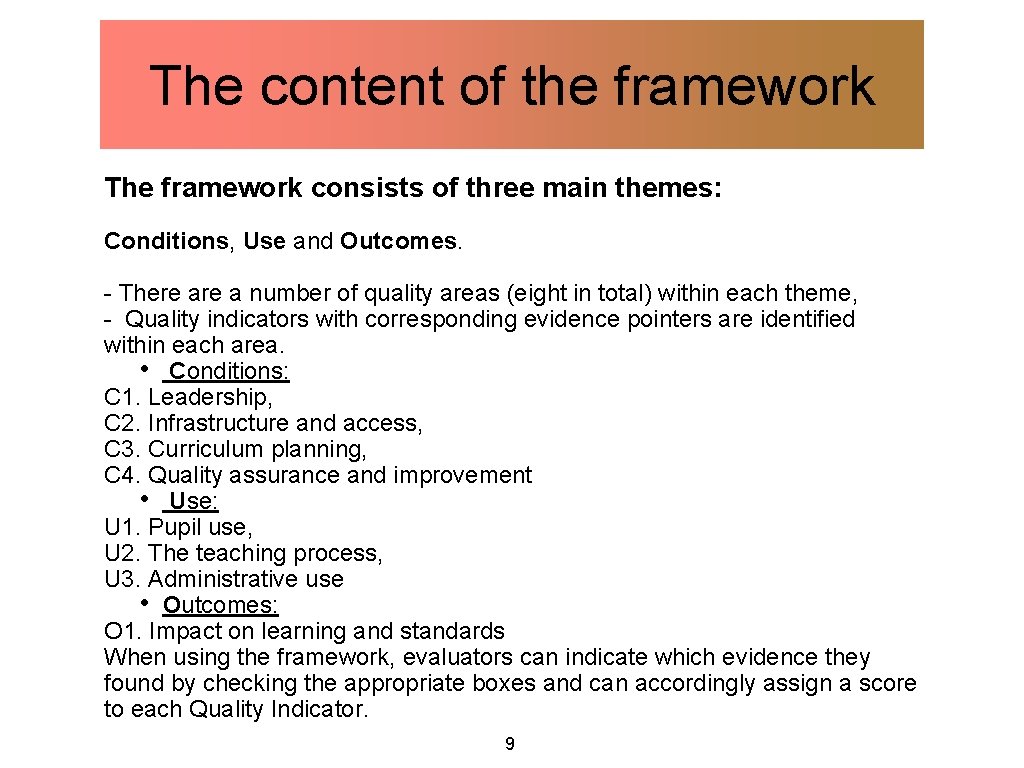 The content of the framework

The framework consists of three main themes:

Conditions, Use and Outcomes.

- There are a number of quality areas (eight in total) within each theme,
- Quality indicators with corresponding evidence pointers are identified within each area.

• Conditions:
C1. Leadership,
C2. Infrastructure and access,
C3. Curriculum planning,
C4. Quality assurance and improvement
• Use:
U1. Pupil use,
U2. The teaching process,
U3. Administrative use
• Outcomes:
O1. Impact on learning and standards
When using the framework, evaluators can indicate which evidence they found by checking the appropriate boxes and can accordingly assign a score to each Quality Indicator.

9